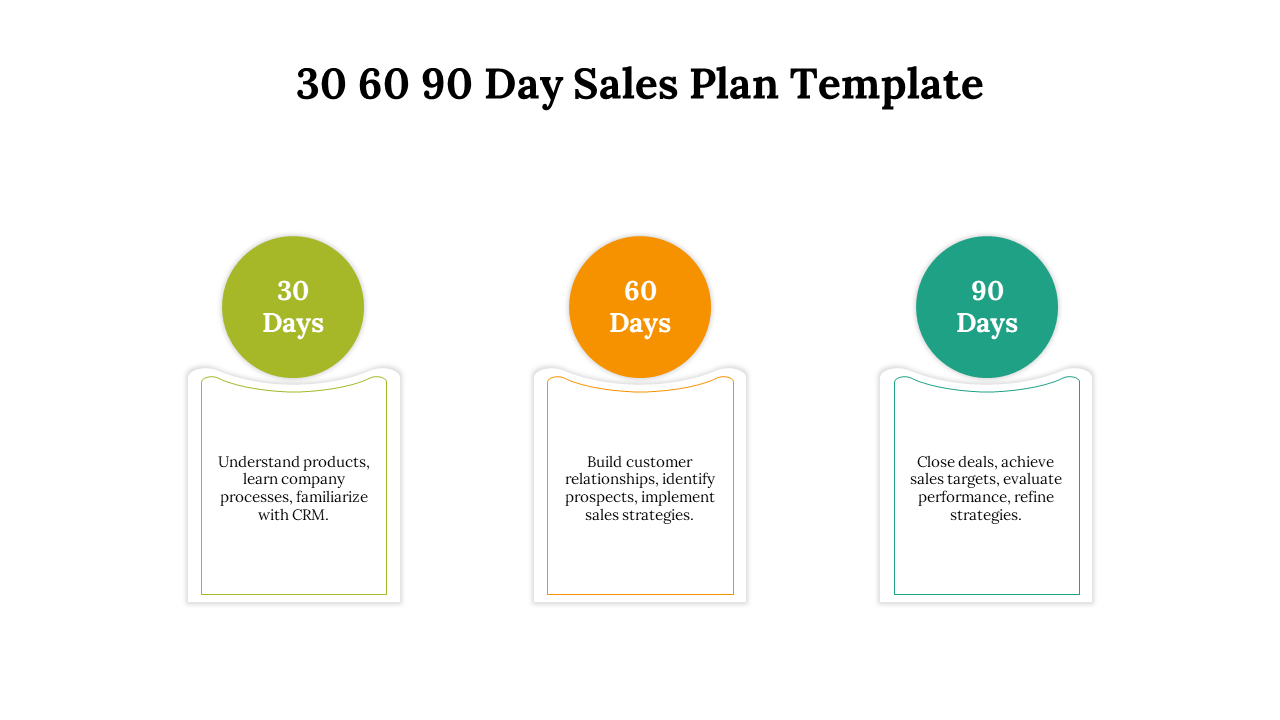 30 60 90 Day Sales Plan Template

30 Days

Understand products, learn company processes, familiarize with CRM.

60 Days

Build customer relationships, identify prospects, implement sales strategies.

90 Days

Close deals, achieve sales targets, evaluate performance, refine strategies.